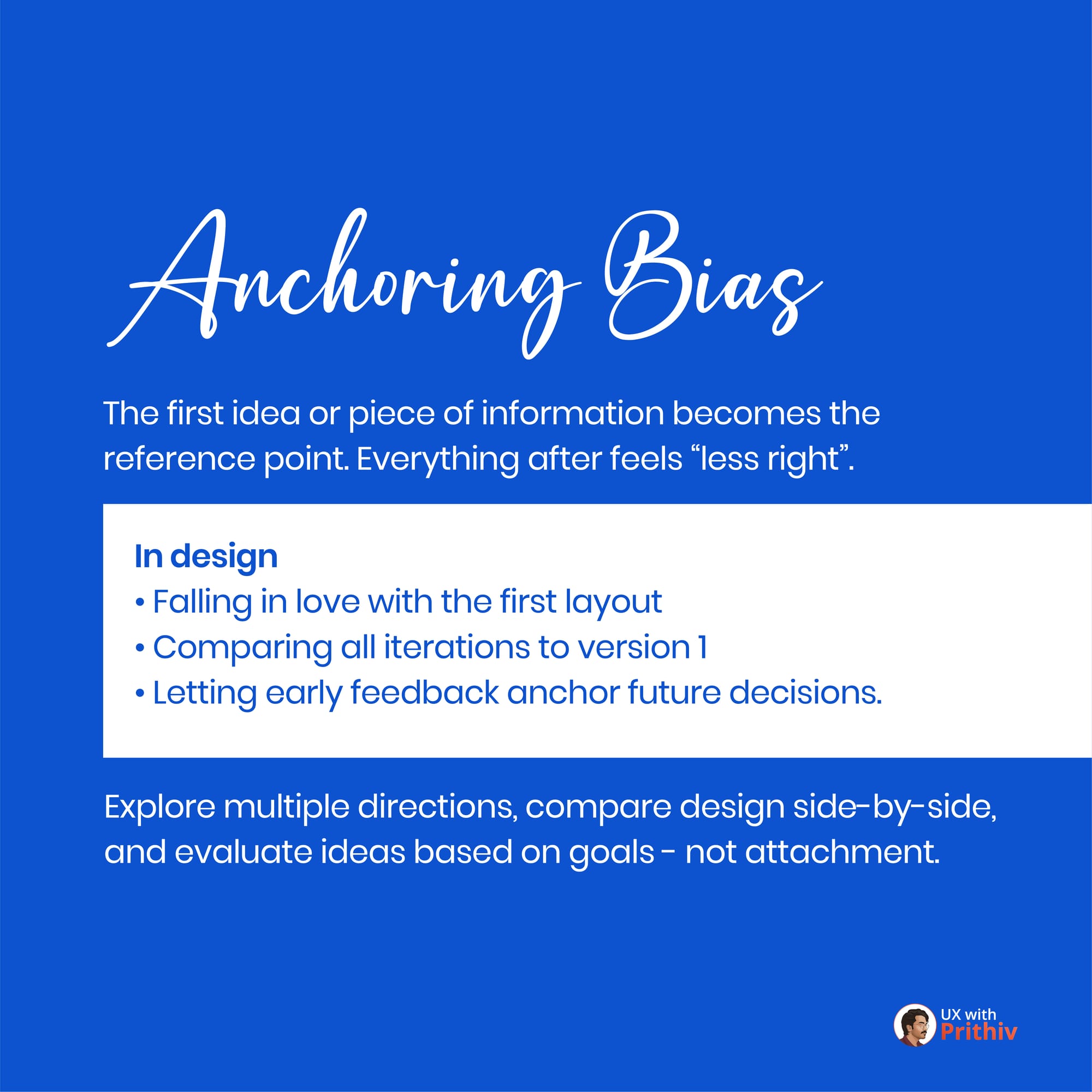 Anchoring Bias

The first idea or piece of information becomes the reference point. Everything after feels “less right”.

In design
• Falling in love with the first layout
• Comparing all iterations to version 1
• Letting early feedback anchor future decisions.

Explore multiple directions, compare design side-by-side, and evaluate ideas based on goals - not attachment.

UX with
Prithiv